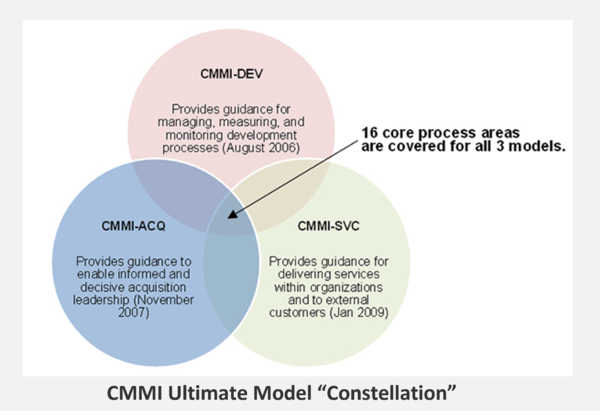 CMMI-DEV

Provides guidance for managing, measuring, and monitoring development processes (August 2006)

16 core process areas are covered for all 3 models.

CMMI-ACQ

Provides guidance to enable informed and decisive acquisition leadership (November 2007)

CMMI-SVC

Provides guidance for delivering services within organizations and to external customers (Jan 2009)

CMMI Ultimate Model “Constellation”